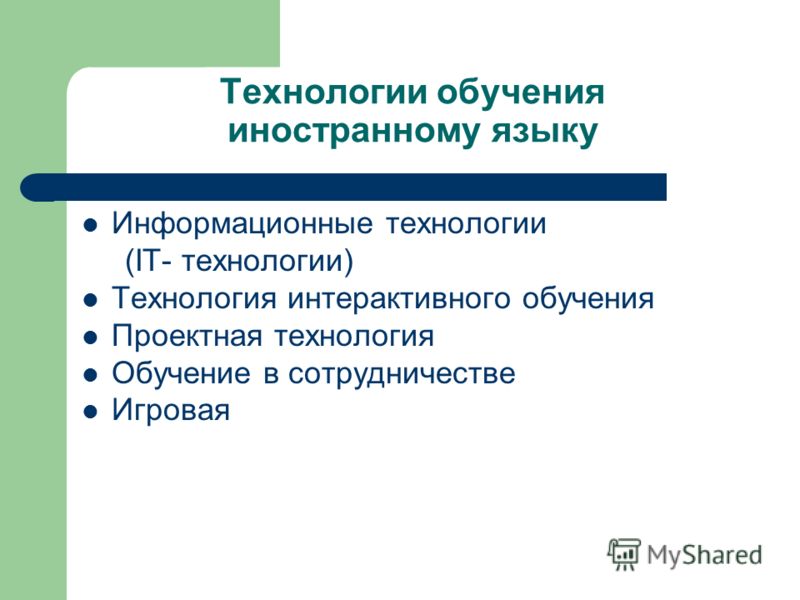 Технологии обучения иностранному языку

- Информационные технологии (IT- технологии)
- Технология интерактивного обучения
- Проектная технология
- Обучение в сотрудничестве
- Игровая

MyShared